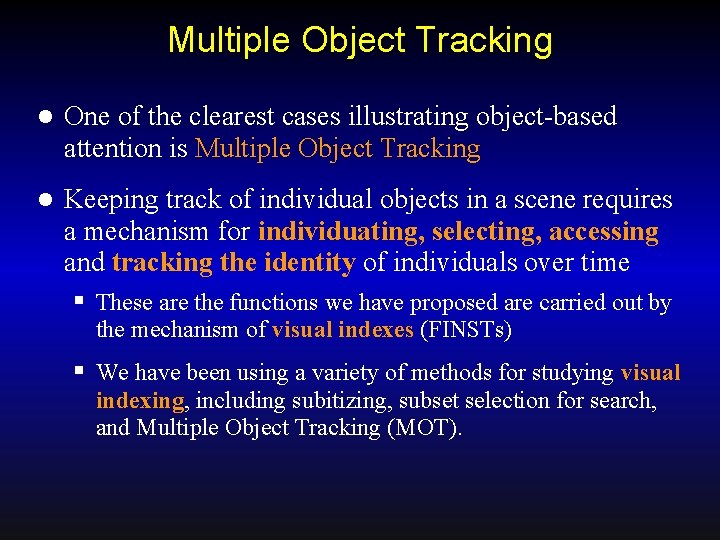 Multiple Object Tracking

● One of the clearest cases illustrating object-based attention is Multiple Object Tracking

● Keeping track of individual objects in a scene requires a mechanism for individuating, selecting, accessing and tracking the identity of individuals over time

▪ These are the functions we have proposed are carried out by the mechanism of visual indexes (FINSTs)

▪ We have been using a variety of methods for studying visual indexing, including subitizing, subset selection for search, and Multiple Object Tracking (MOT).